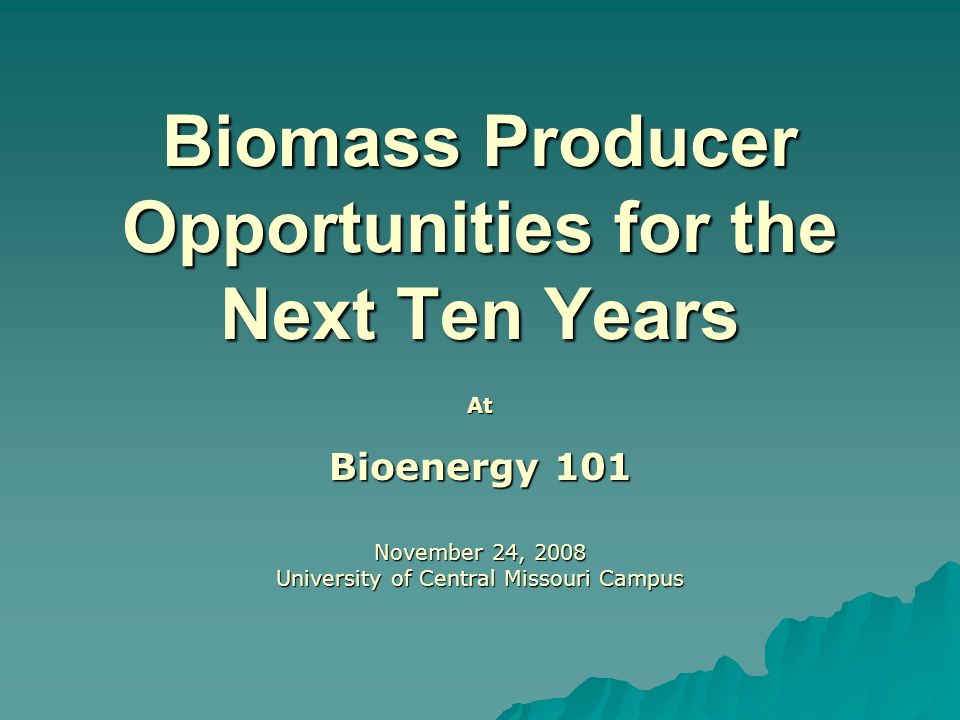 Biomass Producer Opportunities for the Next Ten Years

At

Bioenergy 101

November 24, 2008
University of Central Missouri Campus